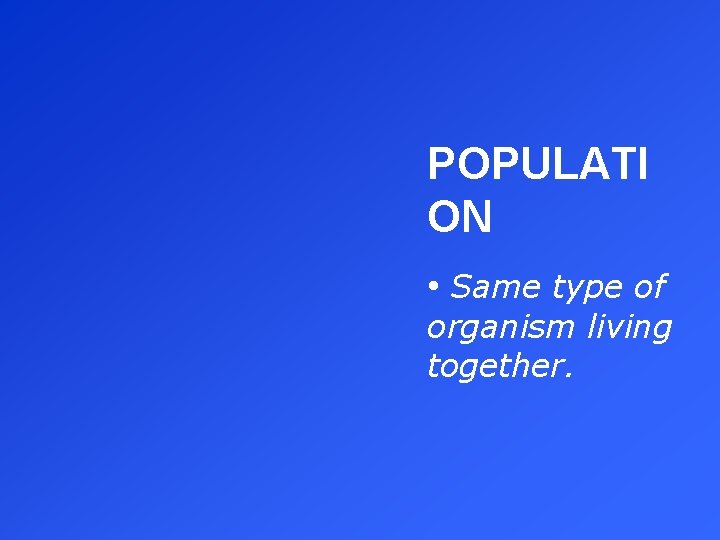 POPULATION

• Same type of organism living together.